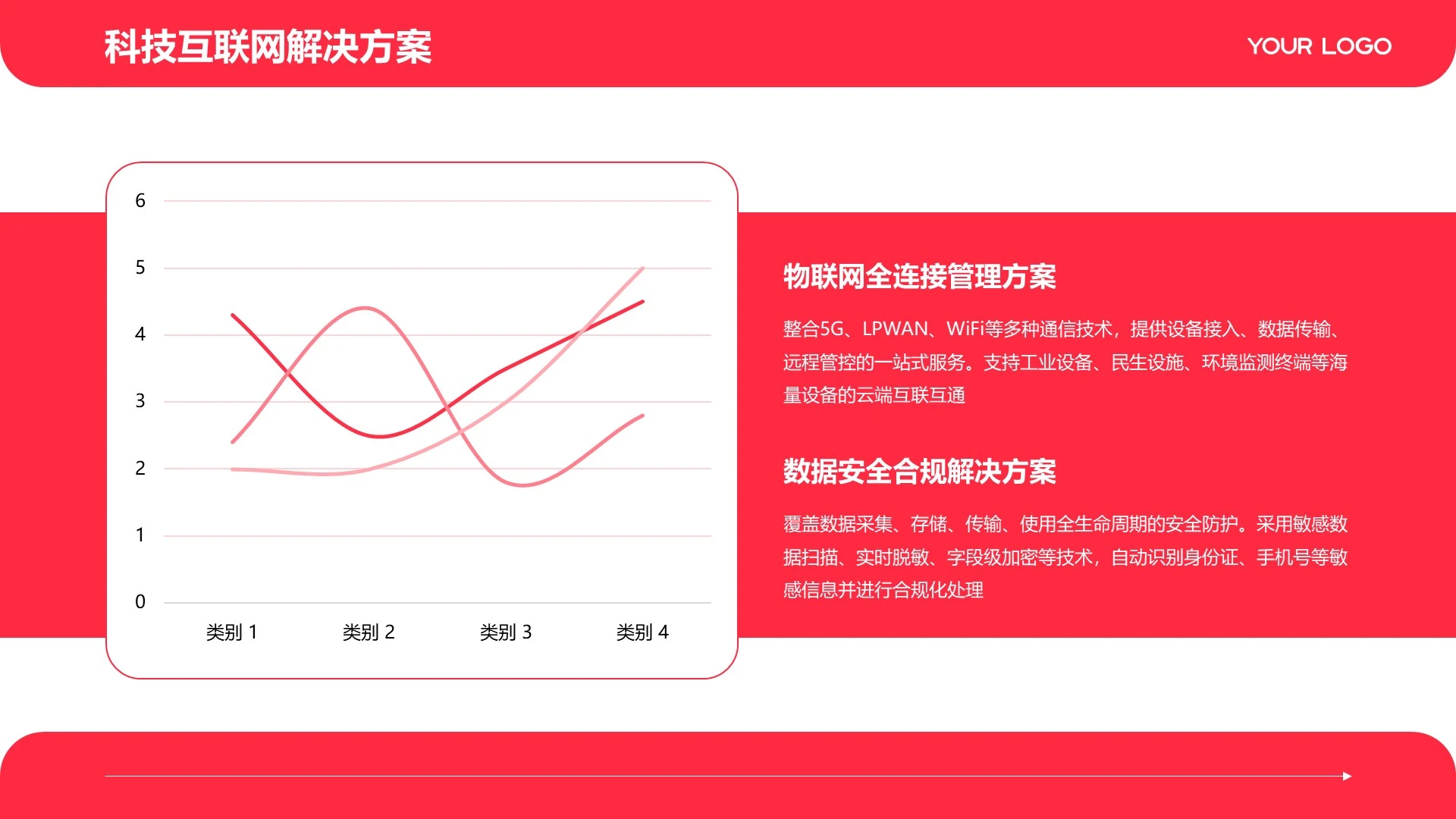 科技互联网解决方案

YOUR LOGO

6
5
4
3
2
1
0

类别 1 类别 2 类别 3 类别 4

物联网全连接管理方案

整合5G、LPWAN、WiFi等多种通信技术，提供设备接入、数据传输、远程管控的一站式服务。支持工业设备、民生设施、环境监测终端等海量设备的云端互联互通

数据安全合规解决方案

覆盖数据采集、存储、传输、使用全生命周期的安全防护。采用敏感数据扫描、实时脱敏、字段级加密等技术，自动识别身份证、手机号等敏感信息并进行合规化处理